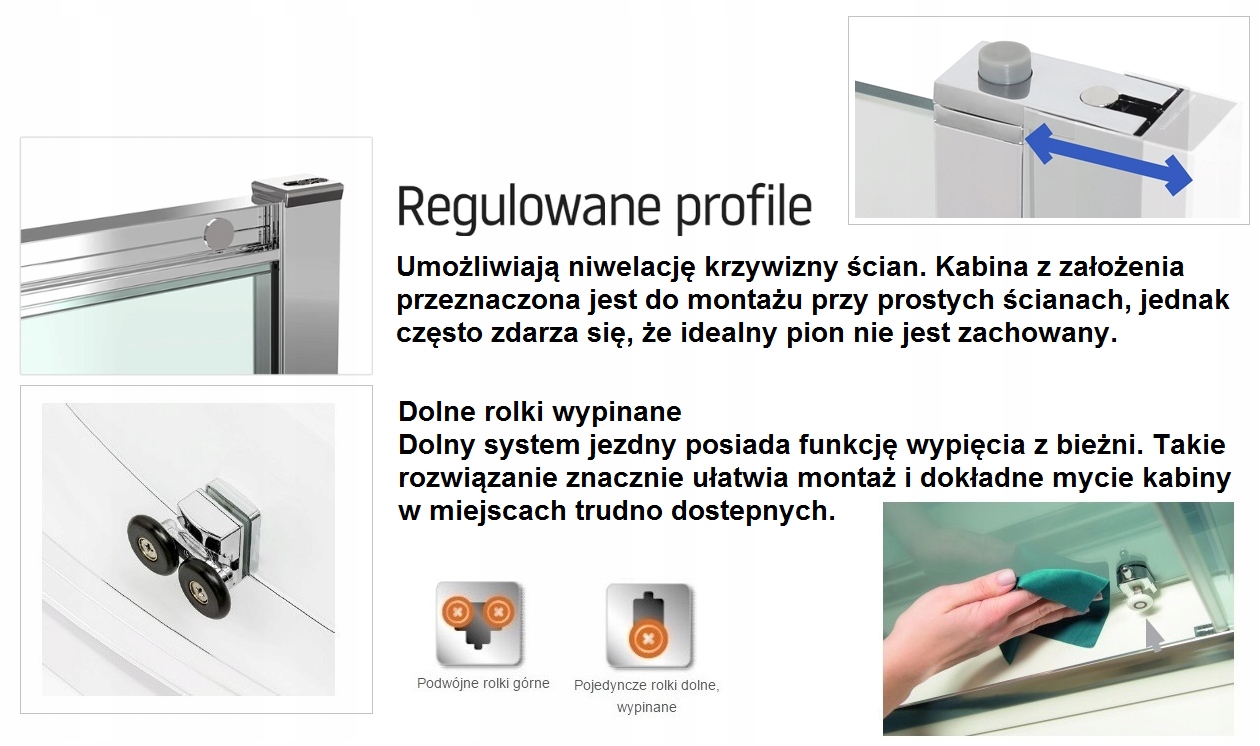 Regulowane profile

Umożliwiają niwelację krzywizny ścian. Kabina z założenia przeznaczona jest do montażu przy prostych ścianach, jednak często zdarza się, że idealny pion nie jest zachowany.

Dolne rolki wypinane
Dolny system jezdny posiada funkcję wypięcia z bieżni. Takie rozwiązanie znacznie ułatwia montaż i dokładne mycie kabiny w miejscach trudno dostepnych.

Podwójne rolki górne

Pojedyncze rolki dolne, wypinane